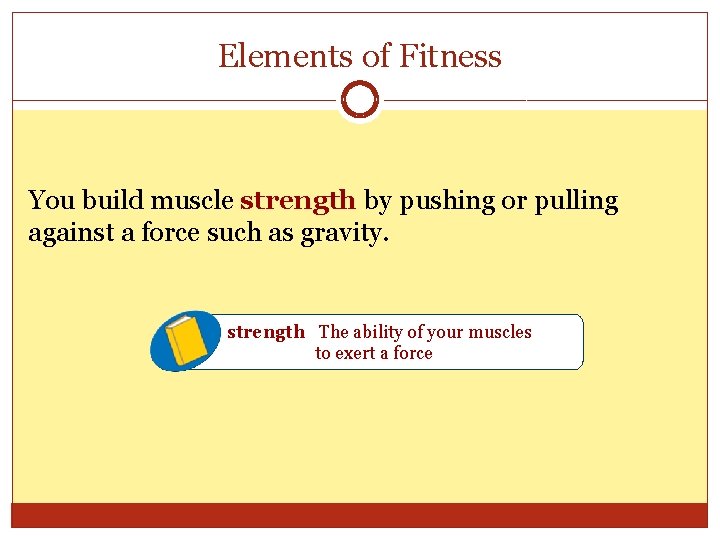 Elements of Fitness

You build muscle strength by pushing or pulling against a force such as gravity.

strength The ability of your muscles to exert a force